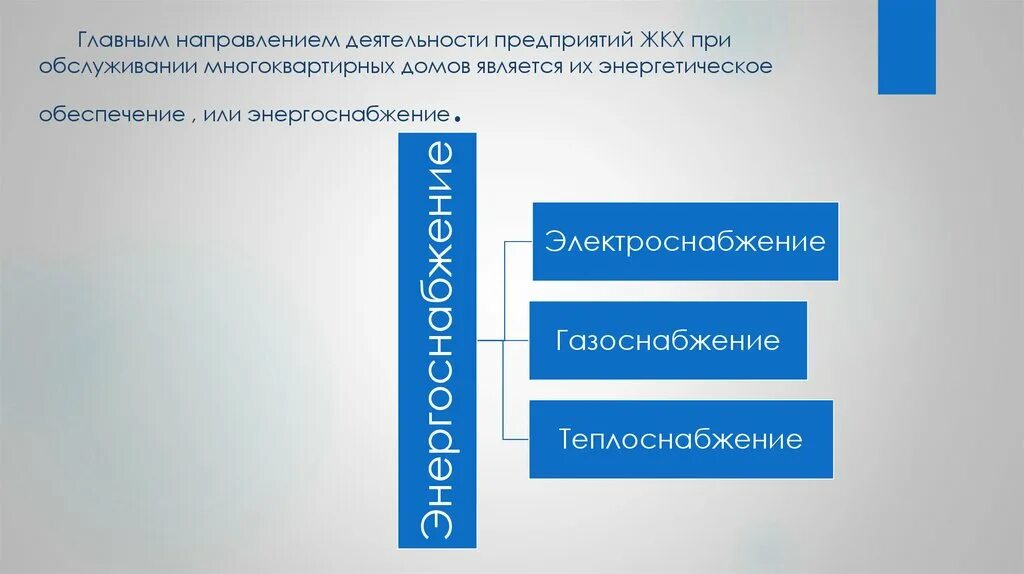 Главным направлением деятельности предприятий ЖКХ при обслуживании многоквартирных домов является их энергетическое

обеспечение , или энергоснабжение.

Энергоснабжение

Электроснабжение

Газоснабжение

Теплоснабжение